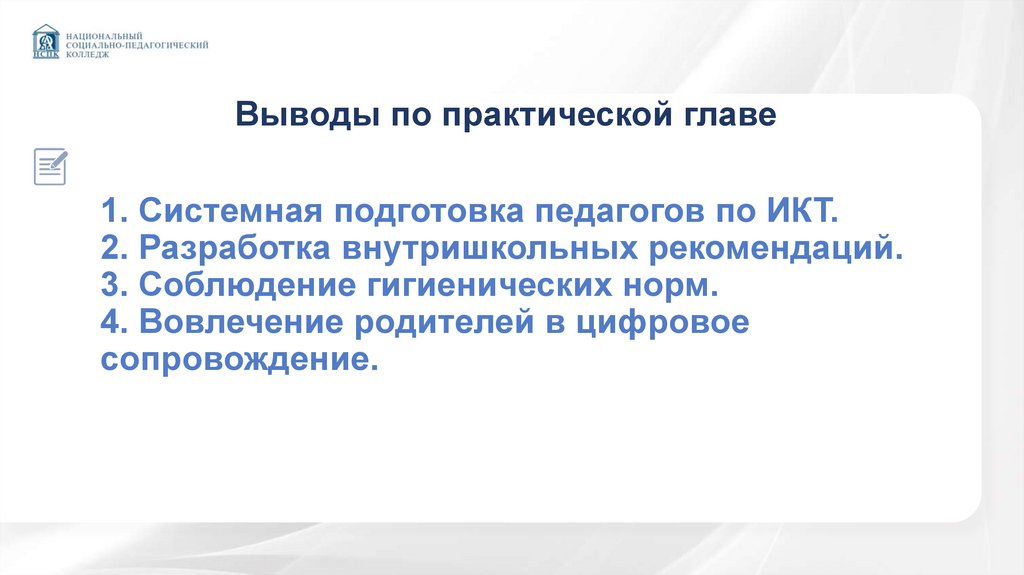 НСПК
НАЦИОНАЛЬНЫЙ
СОЦИАЛЬНО-ПЕДАГОГИЧЕСКИЙ
КОЛЛЕДЖ

Выводы по практической главе

1. Системная подготовка педагогов по ИКТ.
2. Разработка внутришкольных рекомендаций.
3. Соблюдение гигиенических норм.
4. Вовлечение родителей в цифровое сопровождение.